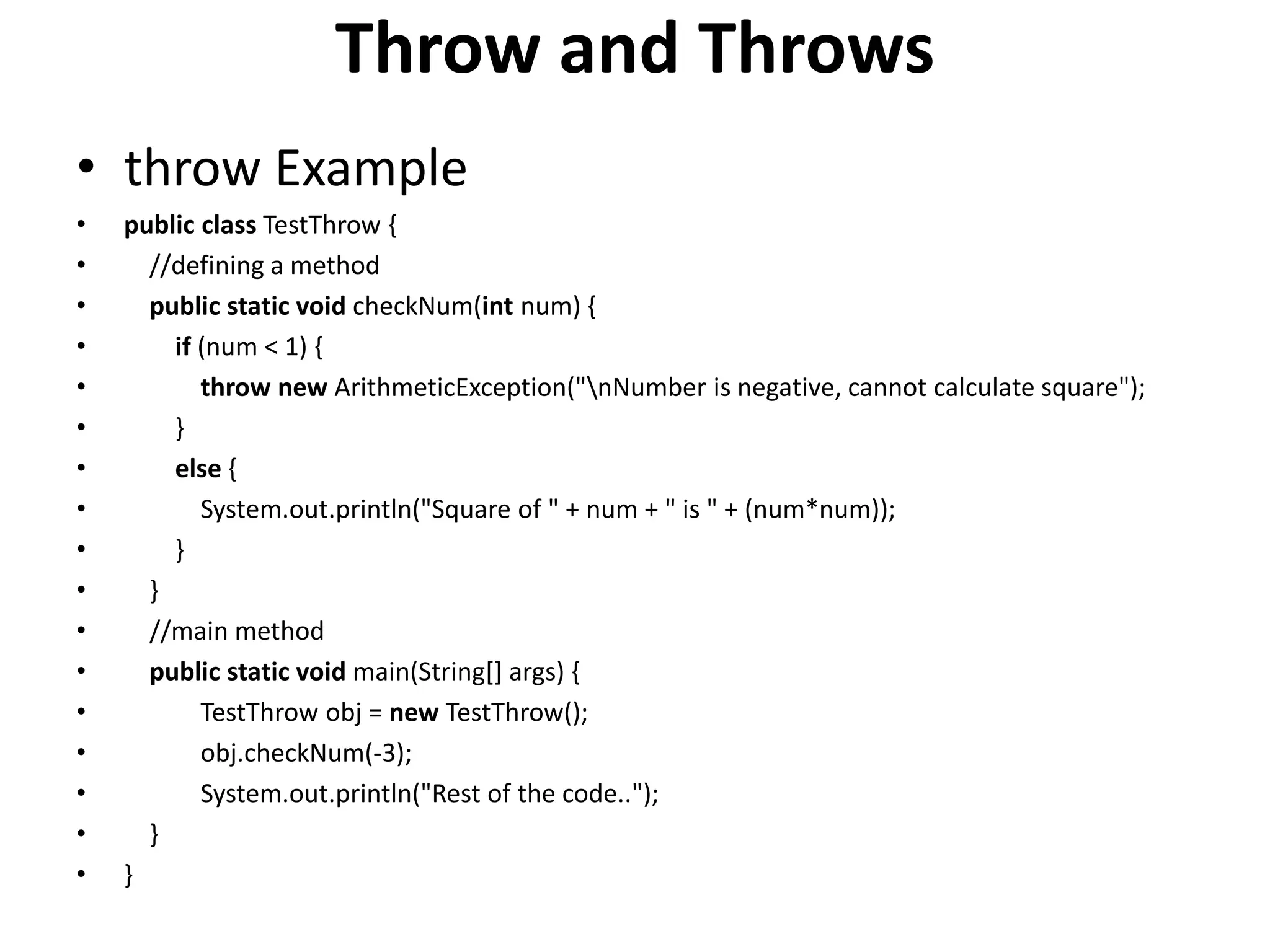 Throw and Throws

• throw Example
• public class TestThrow {
• //defining a method
• public static void checkNum(int num) {
• if (num < 1) {
• throw new ArithmeticException("\nNumber is negative, cannot calculate square");
• }
• else {
• System.out.println("Square of " + num + " is " + (num*num));
• }
• }
• //main method
• public static void main(String[] args) {
• TestThrow obj = new TestThrow();
• obj.checkNum(-3);
• System.out.println("Rest of the code..");
• }
• }